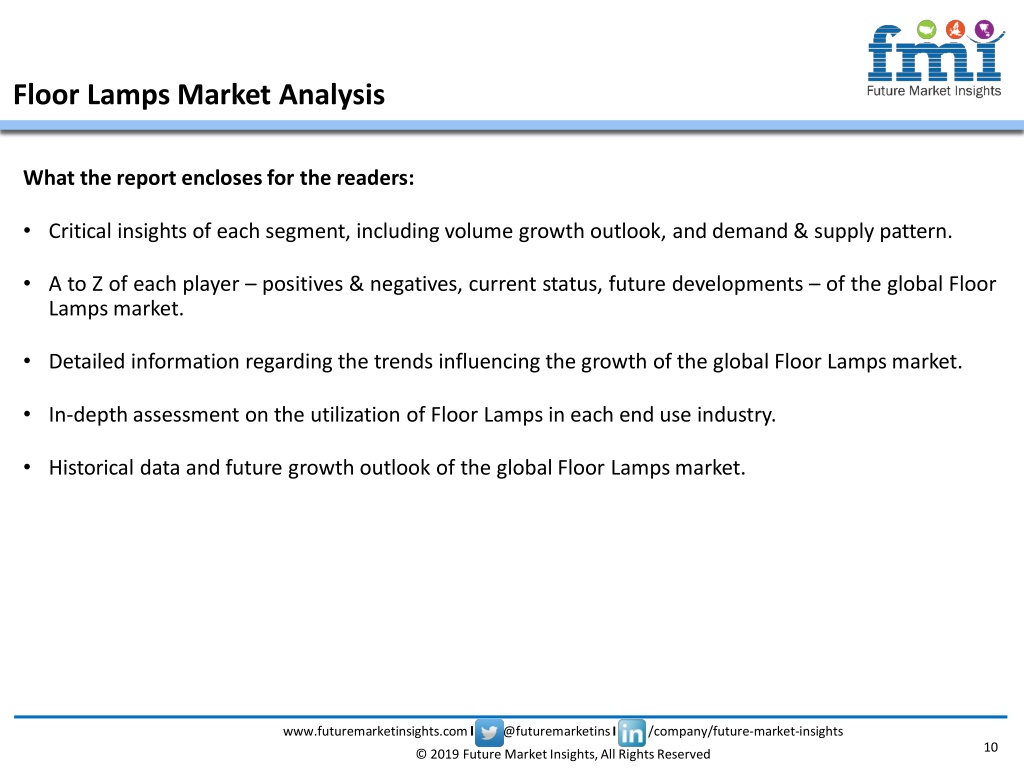 fmi
Future Market Insights

Floor Lamps Market Analysis

What the report encloses for the readers:

• Critical insights of each segment, including volume growth outlook, and demand & supply pattern.

• A to Z of each player – positives & negatives, current status, future developments – of the global Floor Lamps market.

• Detailed information regarding the trends influencing the growth of the global Floor Lamps market.

• In-depth assessment on the utilization of Floor Lamps in each end use industry.

• Historical data and future growth outlook of the global Floor Lamps market.

www.futuremarketinsights.com I @futuremarketins I in /company/future-market-insights

© 2019 Future Market Insights, All Rights Reserved

10